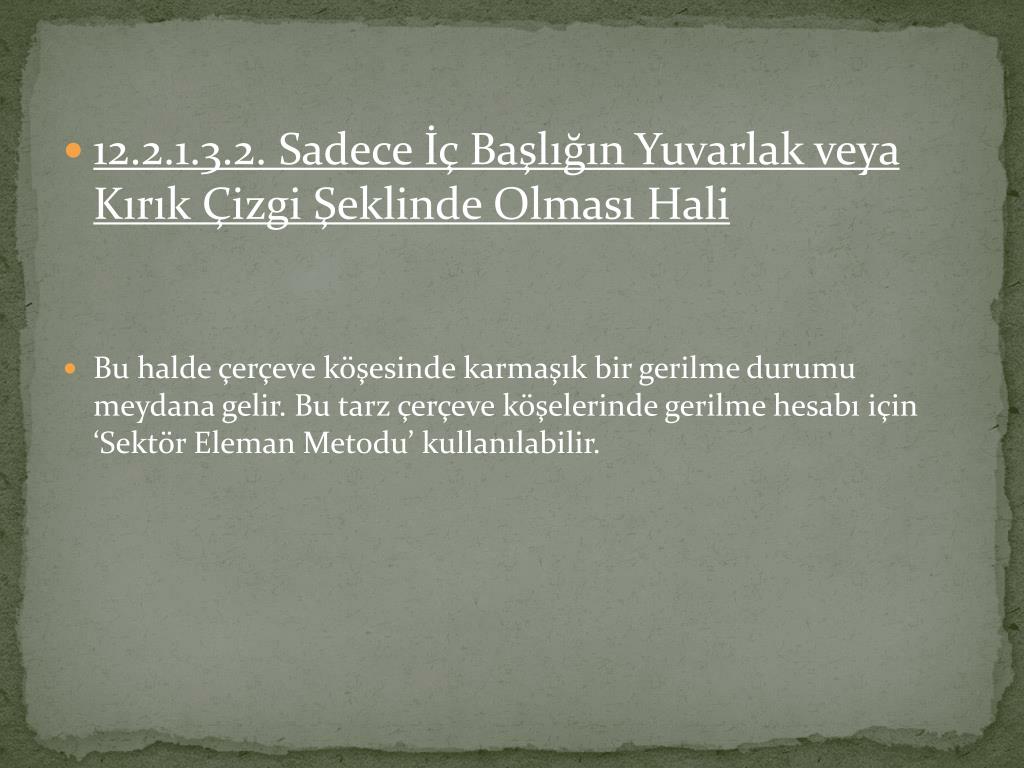 12.2.1.3.2. Sadece İç Başlığın Yuvarlak veya Kırık Çizgi Şeklinde Olması Hali

Bu halde çerçeve köşesinde karmaşık bir gerilme durumu meydana gelir. Bu tarz çerçeve köşelerinde gerilme hesabı için ‘Sektör Eleman Metodu’ kullanılabilir.